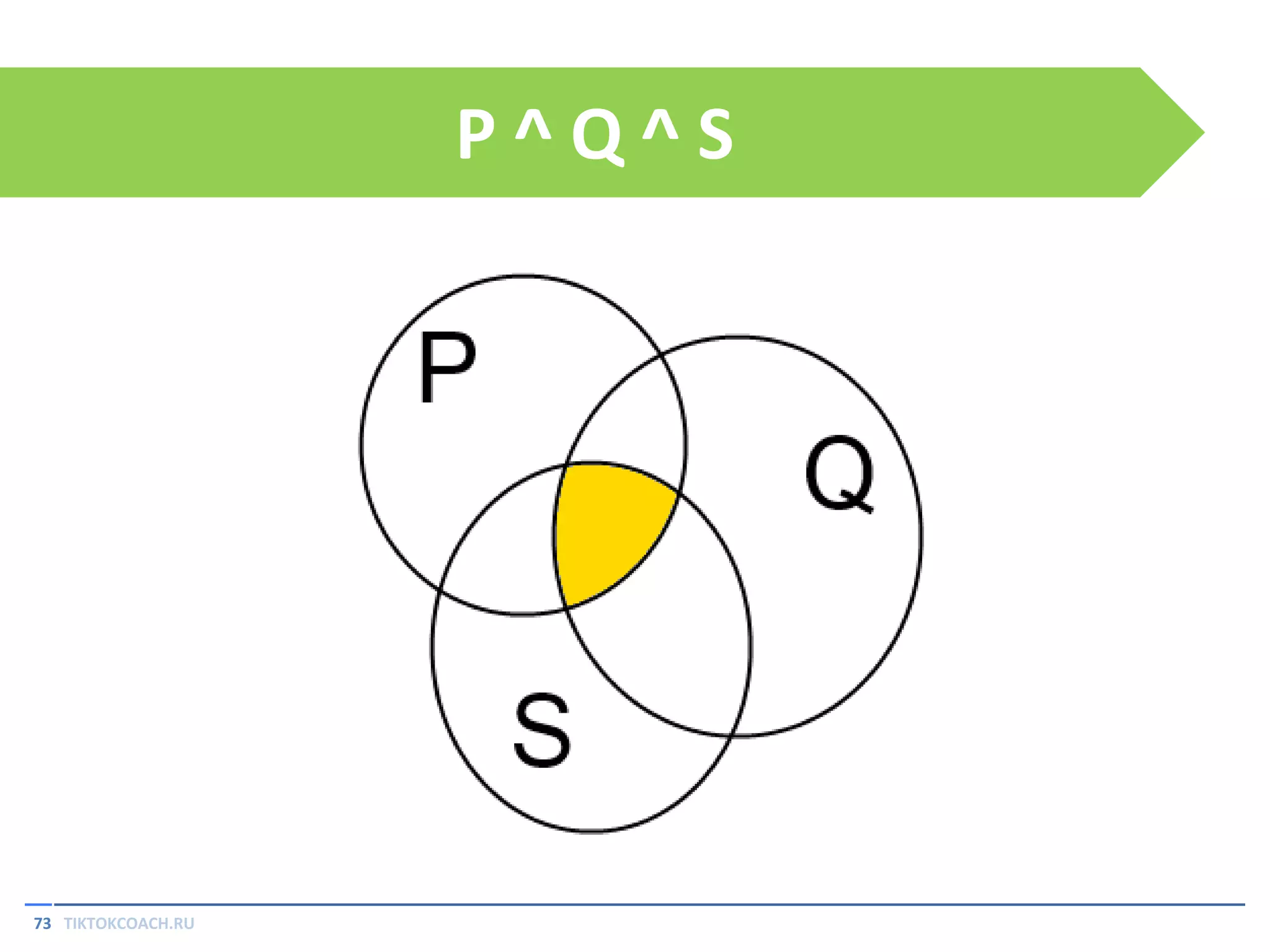 P ^ Q ^ S

P

Q

S

73 TIKTOKCOACH.RU